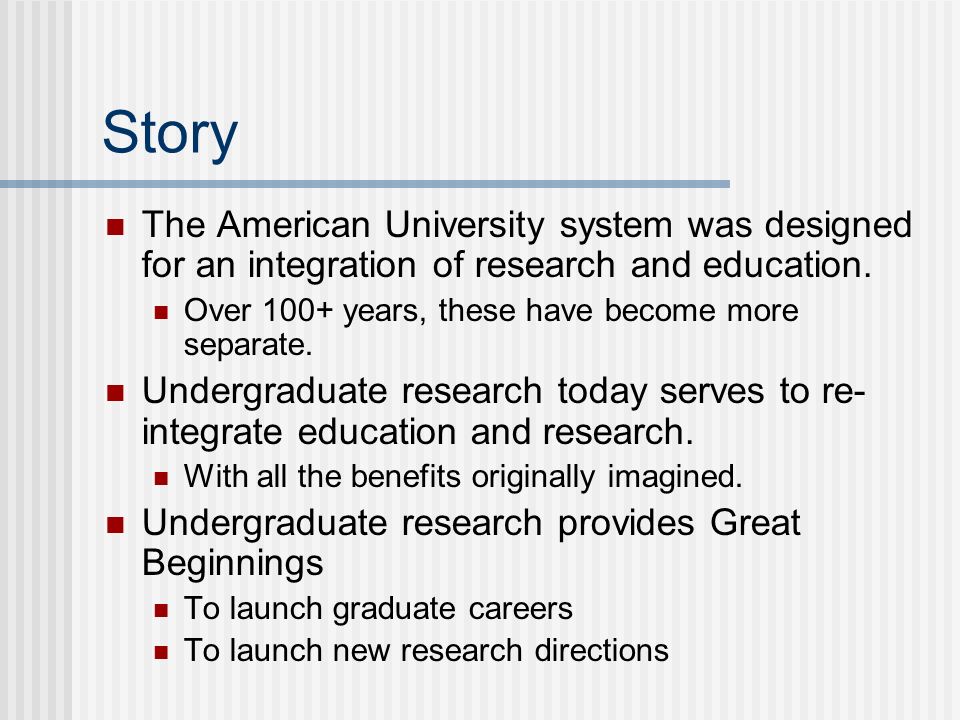 Story

- The American University system was designed for an integration of research and education.
  - Over 100+ years, these have become more separate.
- Undergraduate research today serves to re-integrate education and research.
  - With all the benefits originally imagined.
- Undergraduate research provides Great Beginnings
  - To launch graduate careers
  - To launch new research directions